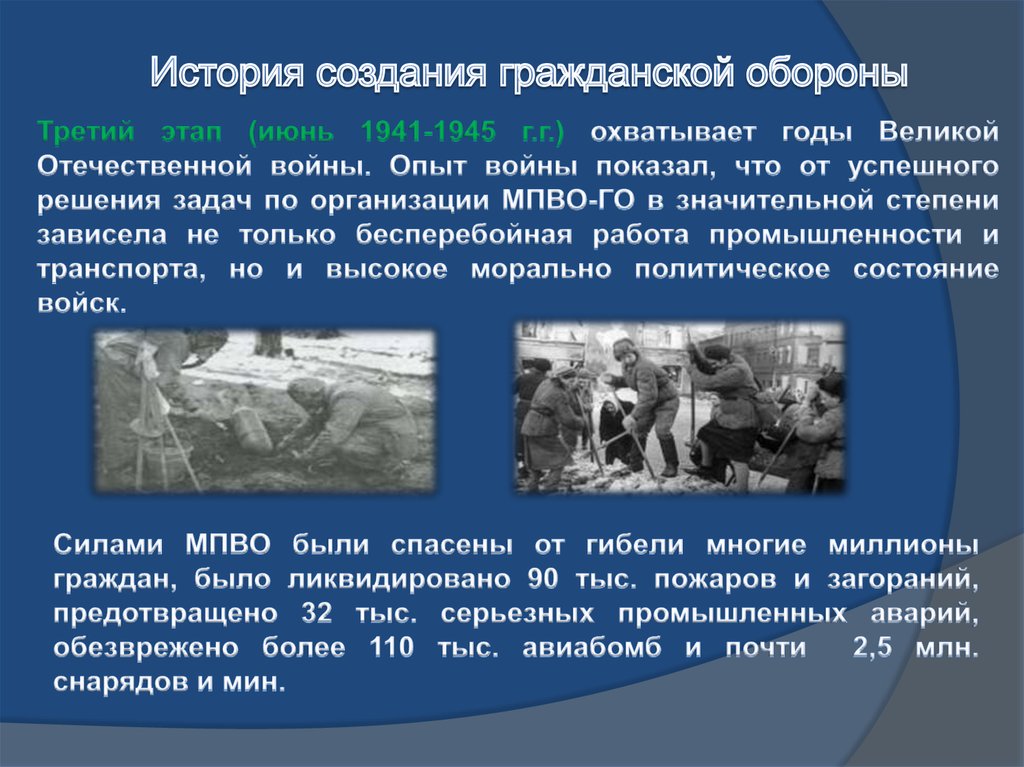 История создания гражданской обороны

Третий этап (июнь 1941-1945 г.г.) охватывает годы Великой Отечественной войны. Опыт войны показал, что от успешного решения задач по организации МПВО-ГО в значительной степени зависела не только бесперебойная работа промышленности и транспорта, но и высокое морально политическое состояние войск.

Силами МПВО были спасены от гибели многие миллионы граждан, было ликвидировано 90 тыс. пожаров и загораний, предотвращено 32 тыс. серьезных промышленных аварий, обезврежено более 110 тыс. авиабомб и почти 2,5 млн. снарядов и мин.